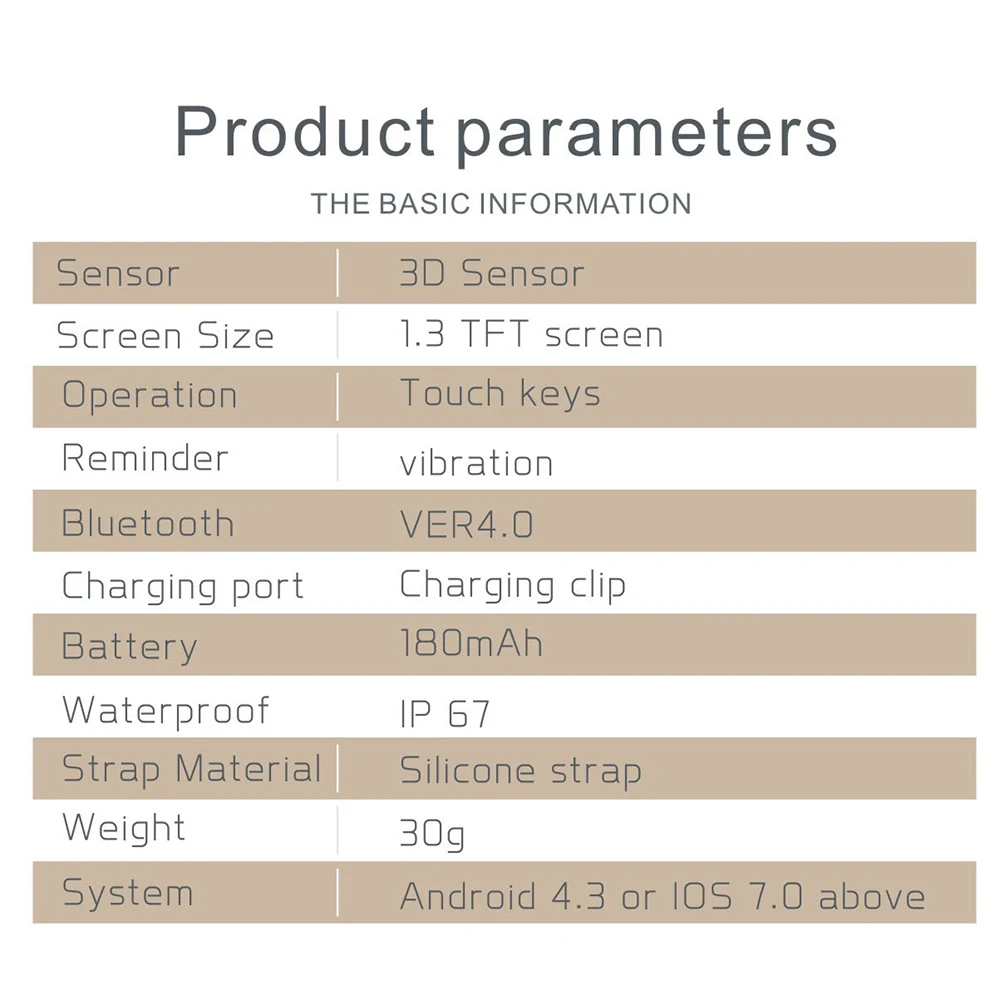 Product parameters

THE BASIC INFORMATION

| Sensor | 3D Sensor |
|---|---|
| Screen Size | 1.3 TFT screen |
| Operation | Touch keys |
| Reminder | vibration |
| Bluetooth | VER4.0 |
| Charging port | Charging clip |
| Battery | 180mAh |
| Waterproof | IP 67 |
| Strap Material | Silicone strap |
| Weight | 30g |
| System | Android 4.3 or IOS 7.0 above |